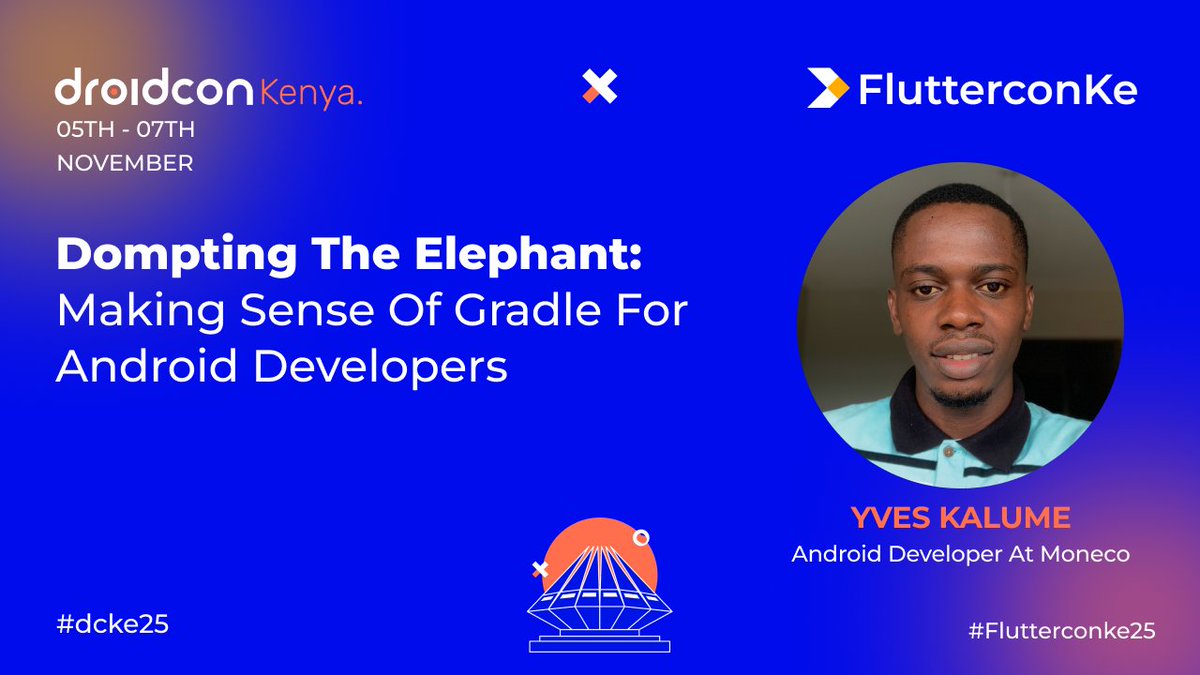 droidcon Kenya.
05TH - 07TH
NOVEMBER

FlutterconKe

Dompting The Elephant:
Making Sense Of Gradle For Android Developers

YVES KALUME
Android Developer At Moneco

#dcke25

#Flutterconke25